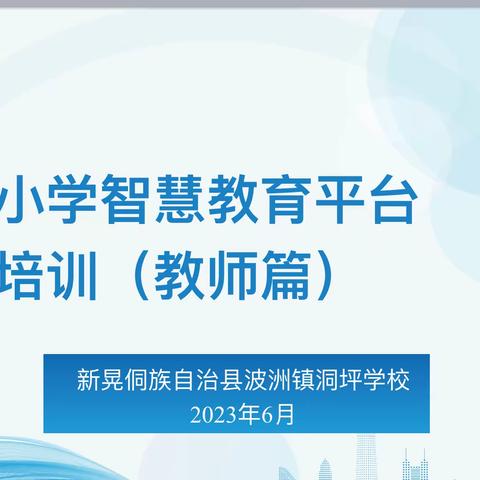 小学智慧教育平台
培训（教师篇）

新晃侗族自治县波洲镇洞坪学校
2023年6月